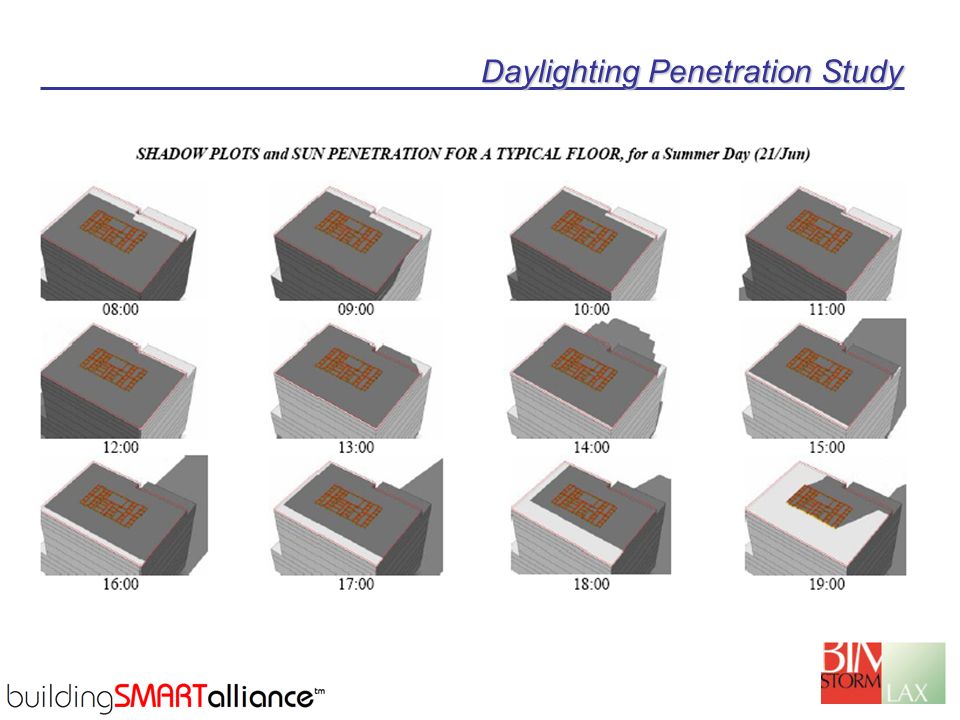 Daylighting Penetration Study

SHADOW PLOTS and SUN PENETRATION FOR A TYPICAL FLOOR, for a Summer Day (21/Jun)

08:00

09:00

10:00

11:00

12:00

13:00

14:00

15:00

16:00

17:00

18:00

19:00

buildingSMARTalliance™

BIM STORM LAX